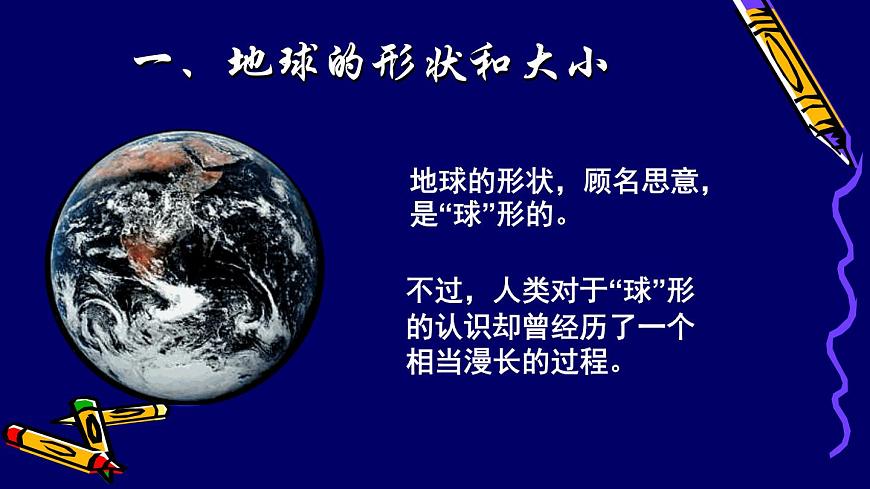 一、地球的形状和大小

地球的形状，顾名思意，是“球”形的。

不过，人类对于“球”形的认识却曾经历了一个相当漫长的过程。